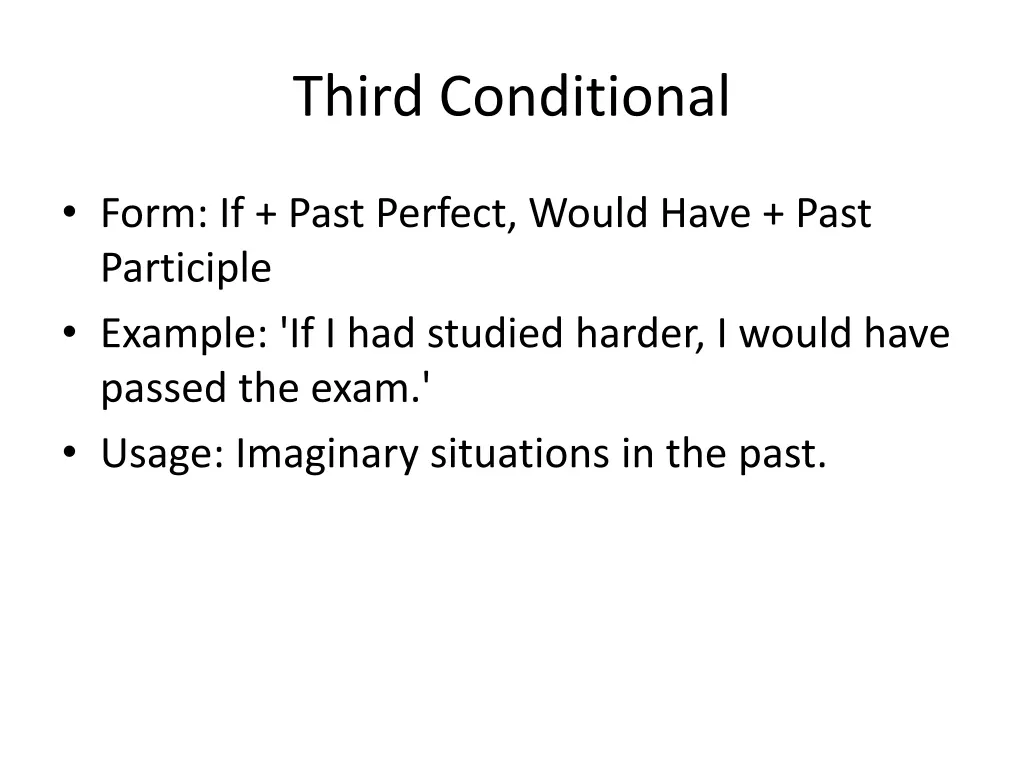 Third Conditional

• Form: If + Past Perfect, Would Have + Past Participle
• Example: 'If I had studied harder, I would have passed the exam.'
• Usage: Imaginary situations in the past.